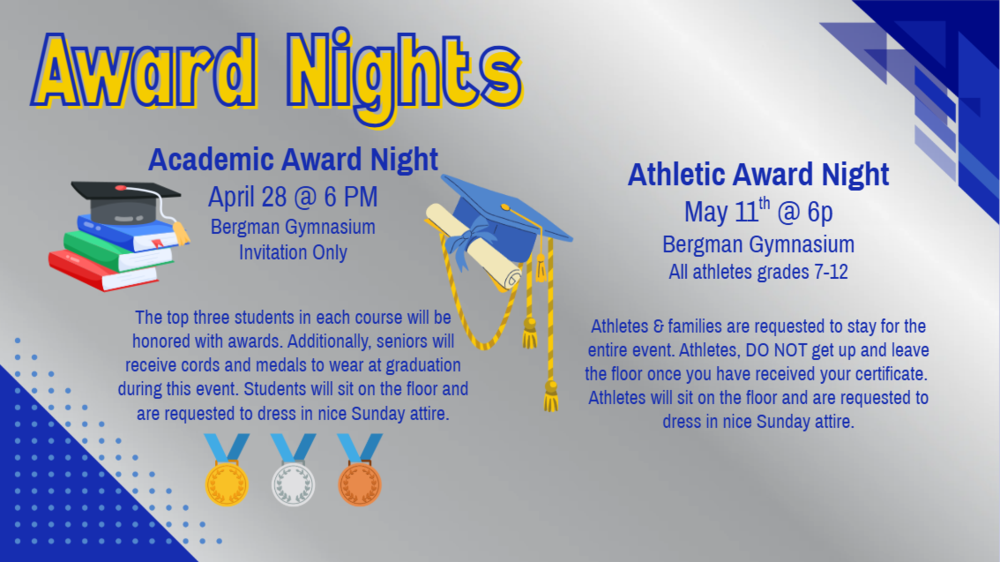 Award Nights

Academic Award Night
April 28 @ 6 PM
Bergman Gymnasium
Invitation Only

The top three students in each course will be honored with awards. Additionally, seniors will receive cords and medals to wear at graduation during this event. Students will sit on the floor and are requested to dress in nice Sunday attire.

Athletic Award Night
May 11$^{th}$ @ 6p
Bergman Gymnasium
All athletes grades 7-12

Athletes & families are requested to stay for the entire event. Athletes, DO NOT get up and leave the floor once you have received your certificate. Athletes will sit on the floor and are requested to dress in nice Sunday attire.